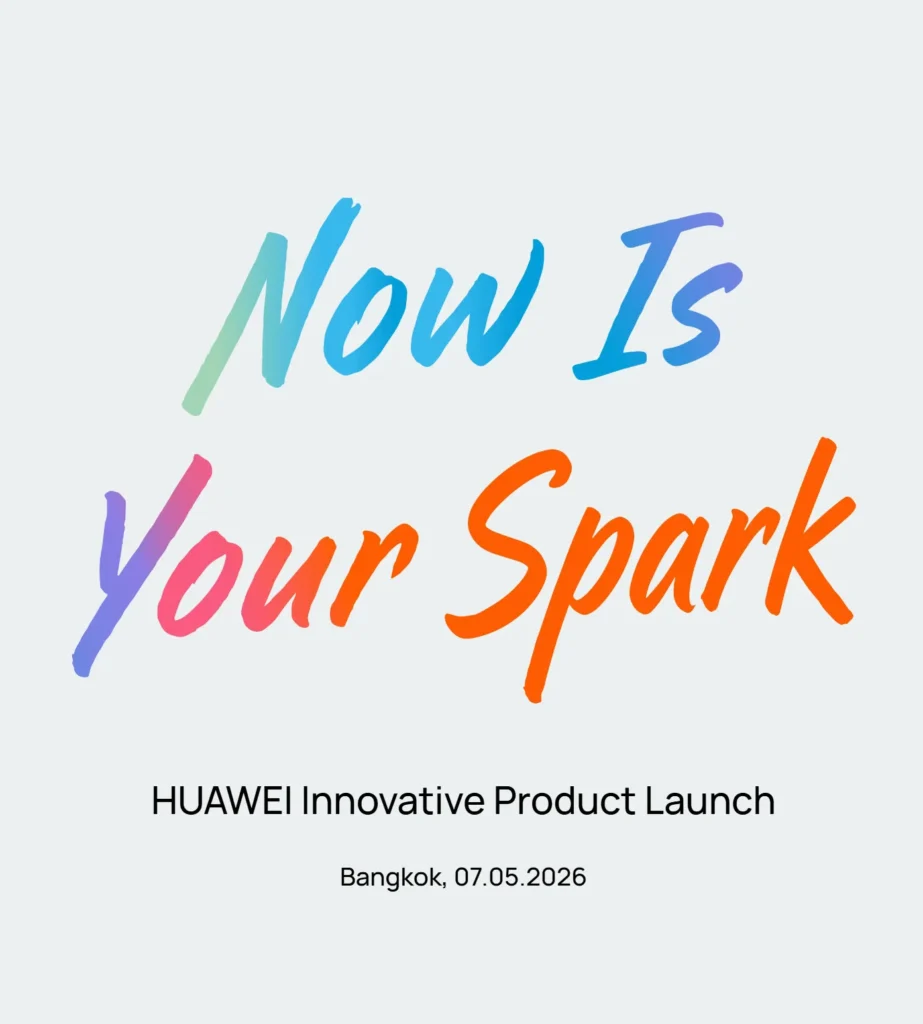 Now Is
Your Spark

HUAWEI Innovative Product Launch

Bangkok, 07.05.2026